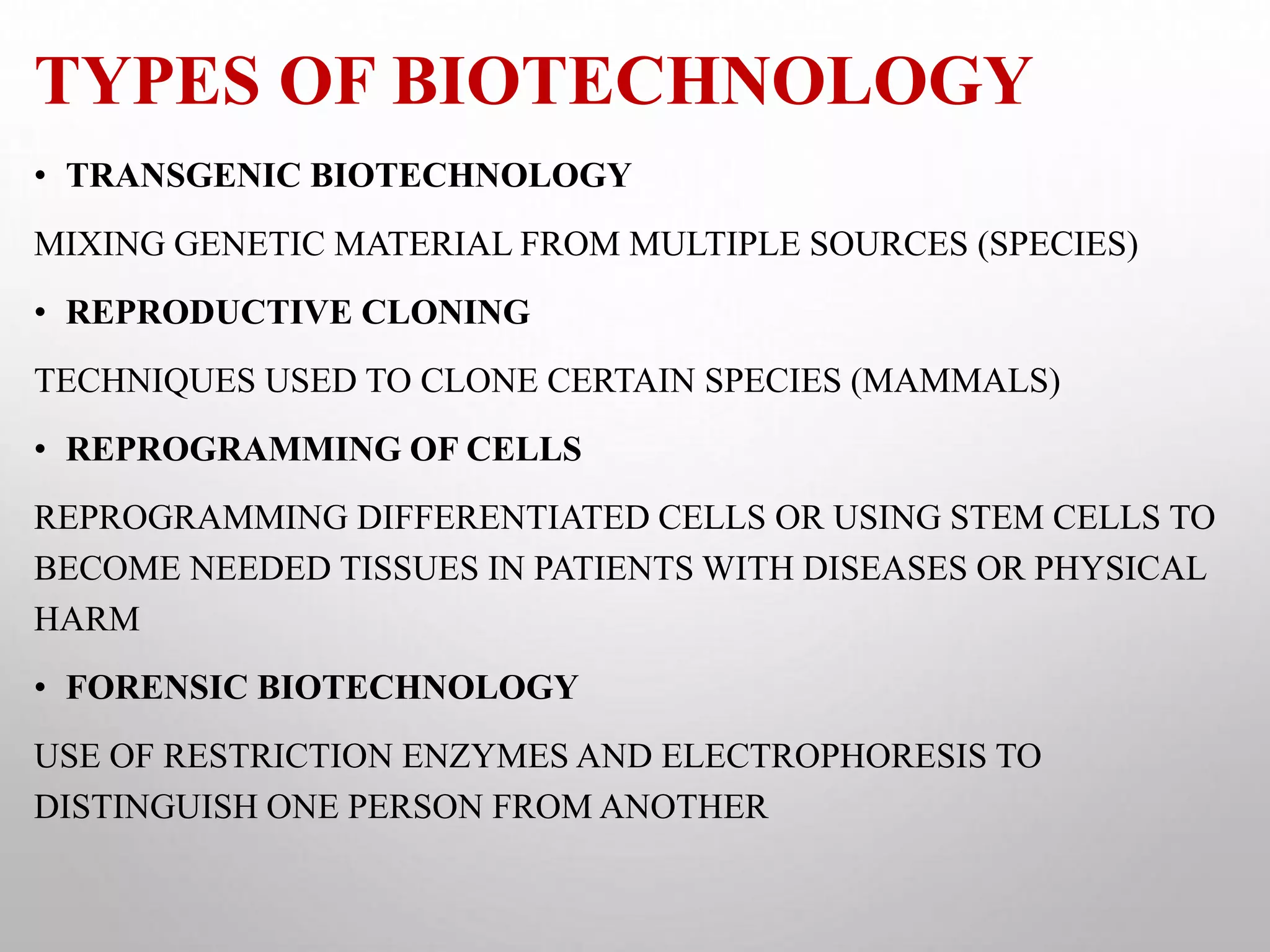 TYPES OF BIOTECHNOLOGY

• TRANSGENIC BIOTECHNOLOGY

MIXING GENETIC MATERIAL FROM MULTIPLE SOURCES (SPECIES)

• REPRODUCTIVE CLONING

TECHNIQUES USED TO CLONE CERTAIN SPECIES (MAMMALS)

• REPROGRAMMING OF CELLS

REPROGRAMMING DIFFERENTIATED CELLS OR USING STEM CELLS TO BECOME NEEDED TISSUES IN PATIENTS WITH DISEASES OR PHYSICAL HARM

• FORENSIC BIOTECHNOLOGY

USE OF RESTRICTION ENZYMES AND ELECTROPHORESIS TO DISTINGUISH ONE PERSON FROM ANOTHER